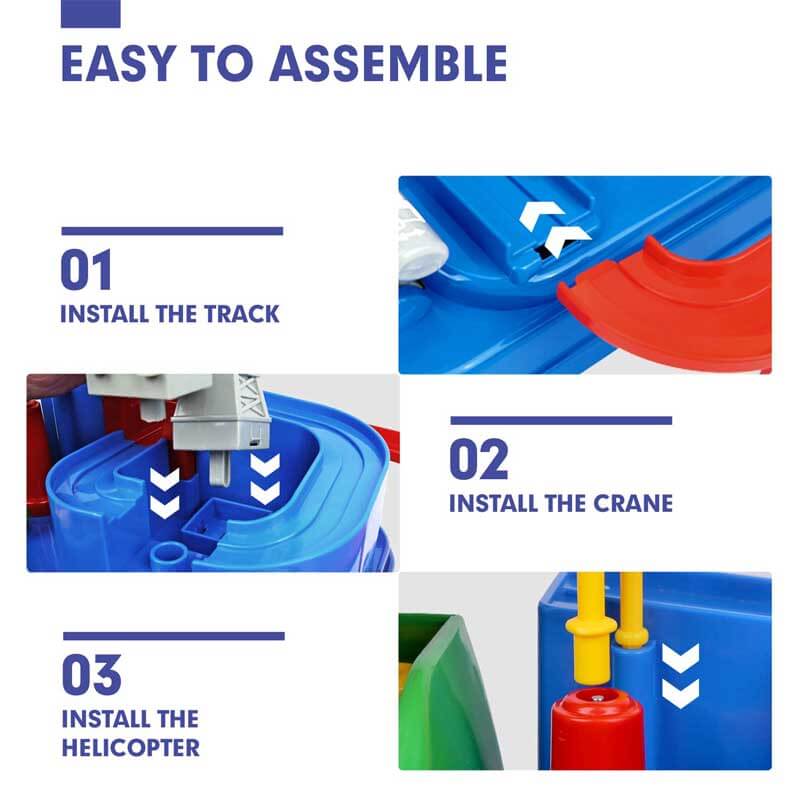 EASY TO ASSEMBLE

01
INSTALL THE TRACK

02
INSTALL THE CRANE

03
INSTALL THE HELICOPTER